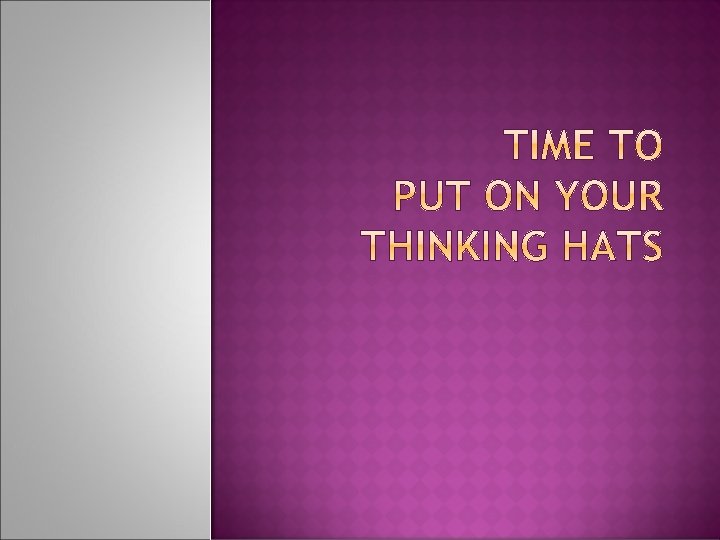 TIME TO
PUT ON YOUR
THINKING HATS